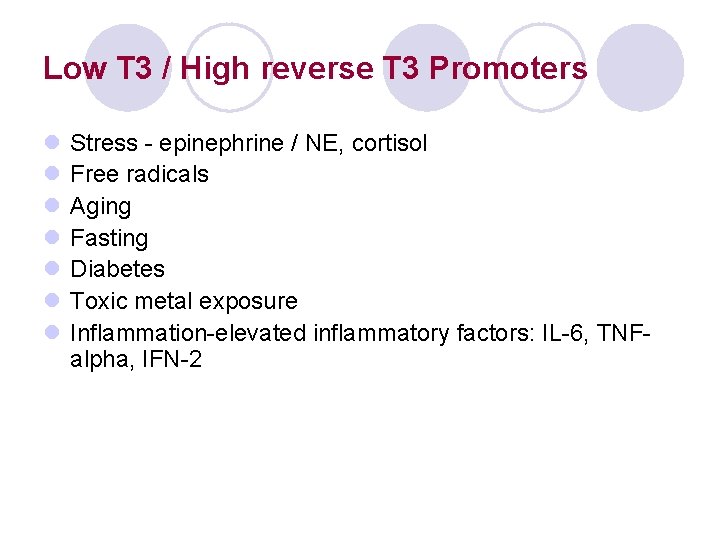 Low T3 / High reverse T3 Promoters

- Stress - epinephrine / NE, cortisol
- Free radicals
- Aging
- Fasting
- Diabetes
- Toxic metal exposure
- Inflammation-elevated inflammatory factors: IL-6, TNF-alpha, IFN-2